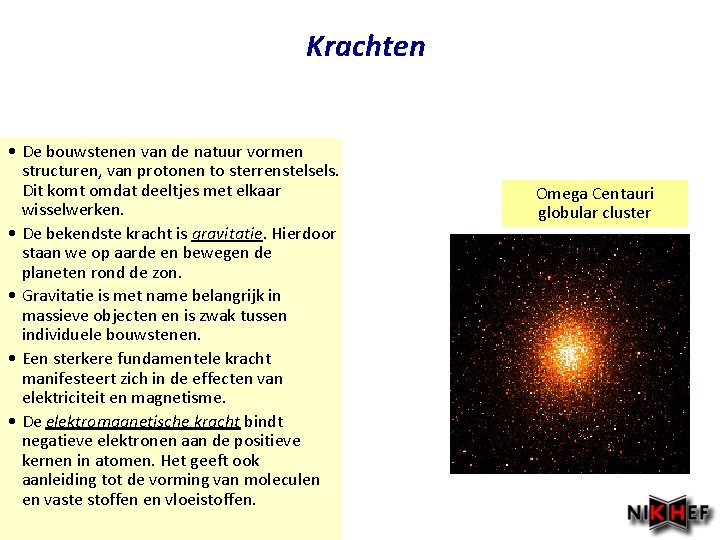 Krachten

• De bouwstenen van de natuur vormen structuren, van protonen to sterrenstelsels. Dit komt omdat deeltjes met elkaar wisselwerken.

• De bekendste kracht is gravitatie. Hierdoor staan we op aarde en bewegen de planeten rond de zon.

• Gravitatie is met name belangrijk in massieve objecten en is zwak tussen individuele bouwstenen.

• Een sterkere fundamentele kracht manifesteert zich in de effecten van elektriciteit en magnetisme.

• De elektromagnetische kracht bindt negatieve elektronen aan de positieve kernen in atomen. Het geeft ook aanleiding tot de vorming van moleculen en vaste stoffen en vloeistoffen.

Omega Centauri globular cluster

NIKHEF